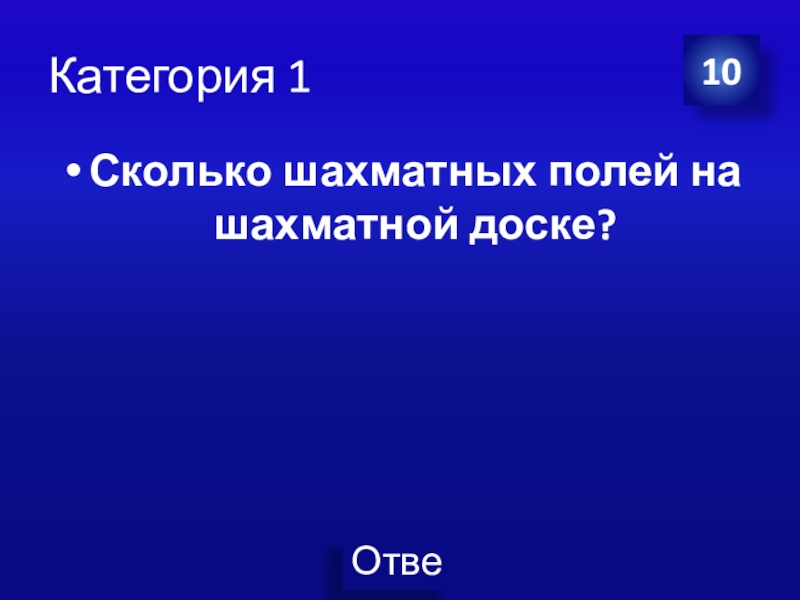 Категория 1

10

• Сколько шахматных полей на шахматной доске?

Отве